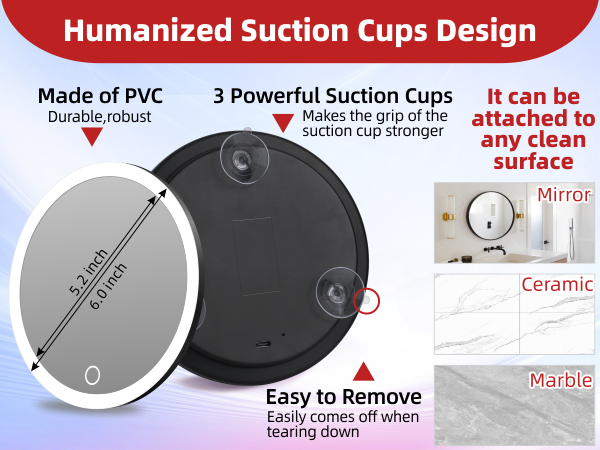 Humanized Suction Cups Design

Made of PVC
Durable,robust

3 Powerful Suction Cups
Makes the grip of the suction cup stronger

It can be attached to any clean surface

5.2 inch
6.0 inch

Mirror

Ceramic

Marble

Easy to Remove
Easily comes off when tearing down